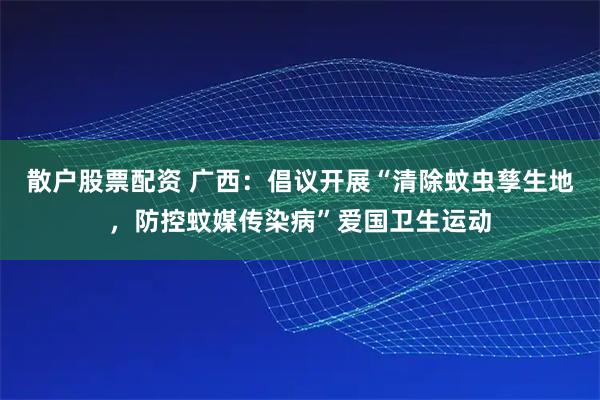 散户股票配资 广西：倡议开展“清除蚊虫孳生地，防控蚊媒传染病”爱国卫生运动